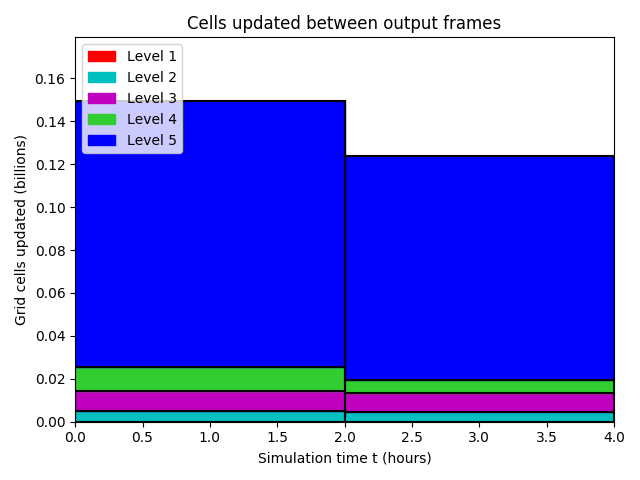 Cells updated between output frames

Level 1
Level 2
Level 3
Level 4
Level 5

Grid cells updated (billions)

0.16
0.14
0.12
0.10
0.08
0.06
0.04
0.02
0.00

0.0
0.5
1.0
1.5
2.0
2.5
3.0
3.5
4.0

Simulation time t (hours)